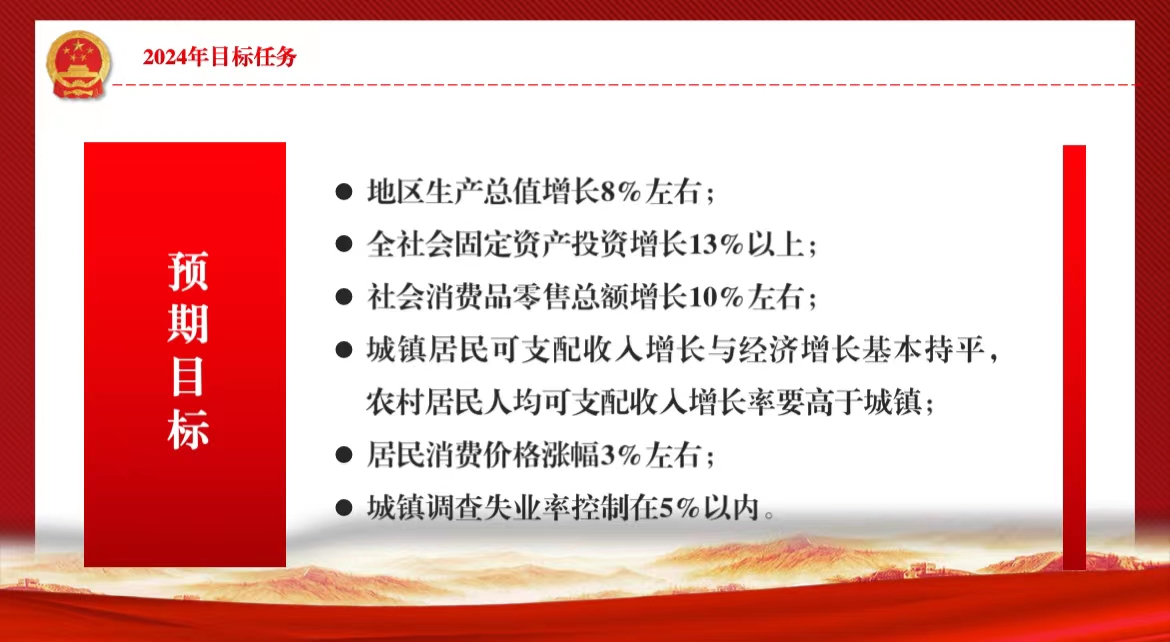 2024年目标任务

预期目标

● 地区生产总值增长8%左右；

● 全社会固定资产投资增长13%以上；

● 社会消费品零售总额增长10%左右；

● 城镇居民可支配收入增长与经济增长基本持平，农村居民人均可支配收入增长率要高于城镇；

● 居民消费价格涨幅3%左右；

● 城镇调查失业率控制在5%以内。